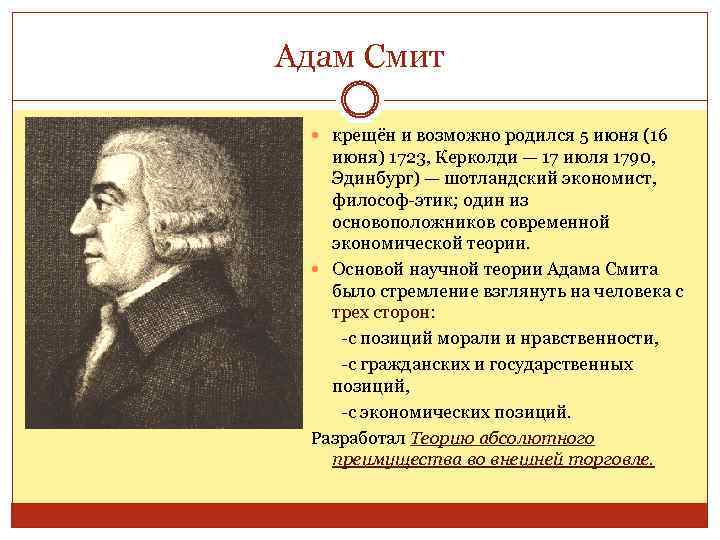 Адам Смит

крещён и возможно родился 5 июня (16 июня) 1723, Керколди — 17 июля 1790, Эдинбург) — шотландский экономист, философ-этик; один из основоположников современной экономической теории.

Основой научной теории Адама Смита было стремление взглянуть на человека с трех сторон:

-с позиций морали и нравственности,

-с гражданских и государственных позиций,

-с экономических позиций.

Разработал Теорию абсолютного преимущества во внешней торговле.